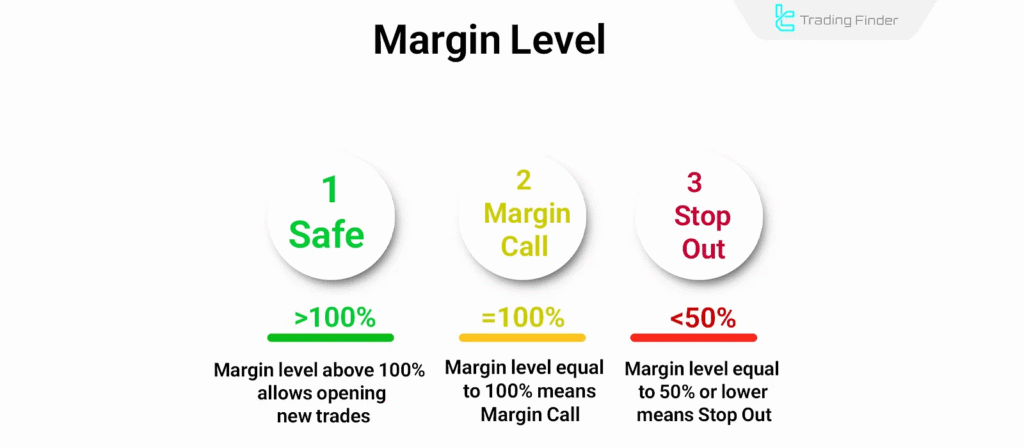 Trading Finder

Margin Level

1
Safe

>100%

Margin level above 100% allows opening new trades

2
Margin
Call

=100%

Margin level equal to 100% means Margin Call

3
Stop
Out

<50%

Margin level equal to 50% or lower means Stop Out